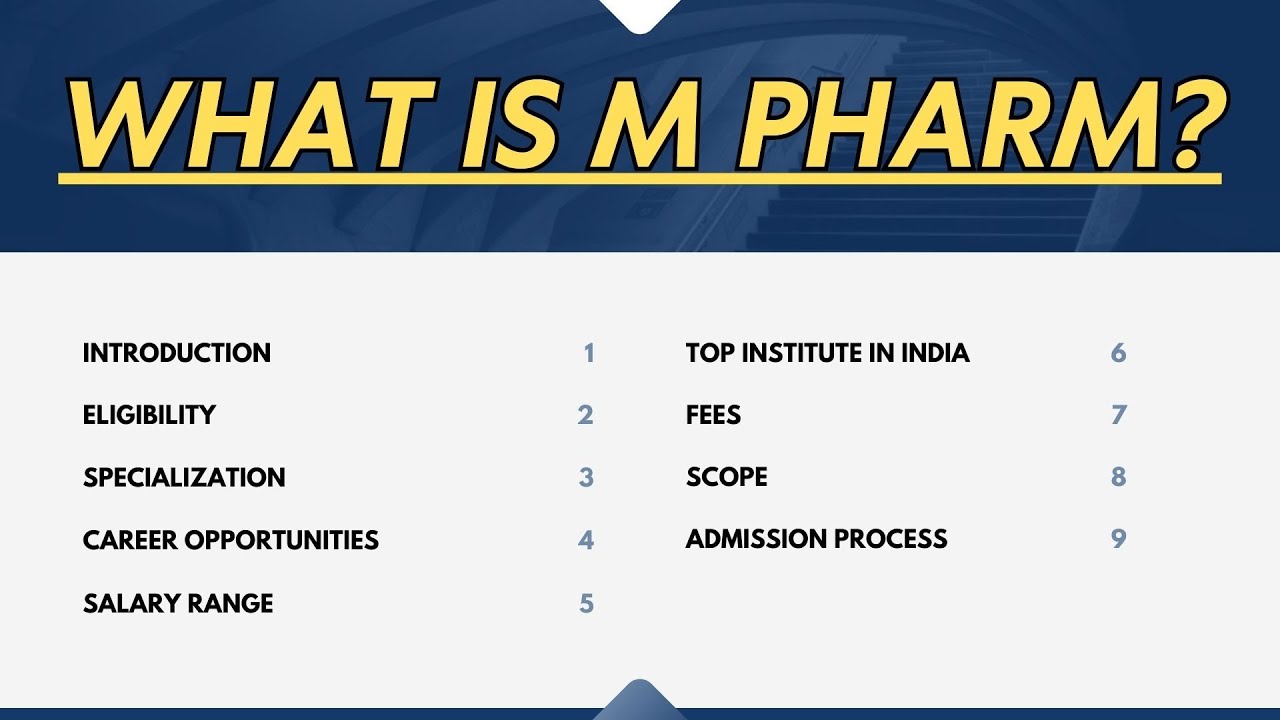 WHAT IS M PHARM?

INTRODUCTION 1
ELIGIBILITY 2
SPECIALIZATION 3
CAREER OPPORTUNITIES 4
SALARY RANGE 5

TOP INSTITUTE IN INDIA 6
FEES 7
SCOPE 8
ADMISSION PROCESS 9